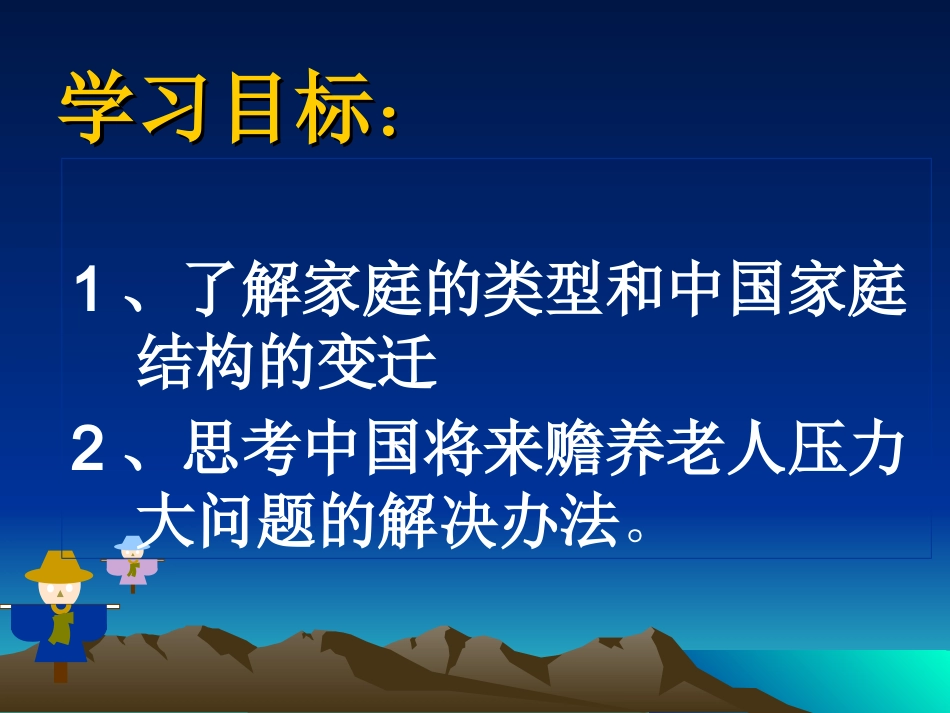 学习目标：

1、了解家庭的类型和中国家庭结构的变迁

2、思考中国将来赡养老人压力大问题的解决办法。